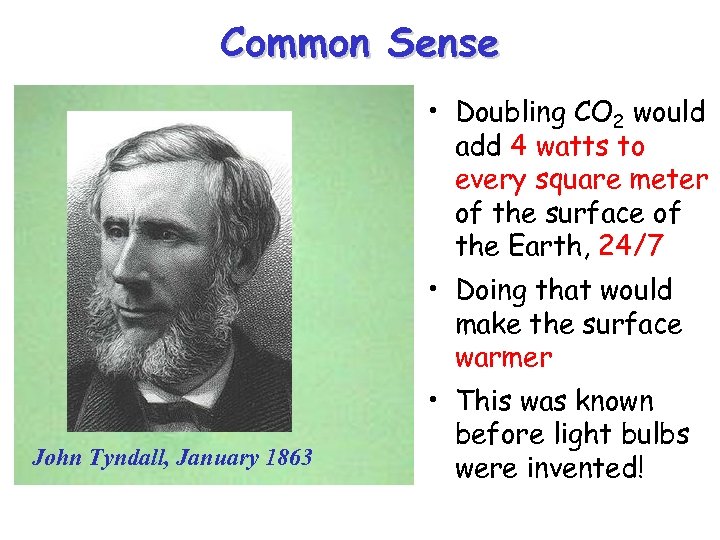 Common Sense

John Tyndall, January 1863

• Doubling $CO_2$ would add 4 watts to every square meter of the surface of the Earth, 24/7

• Doing that would make the surface warmer

• This was known before light bulbs were invented!